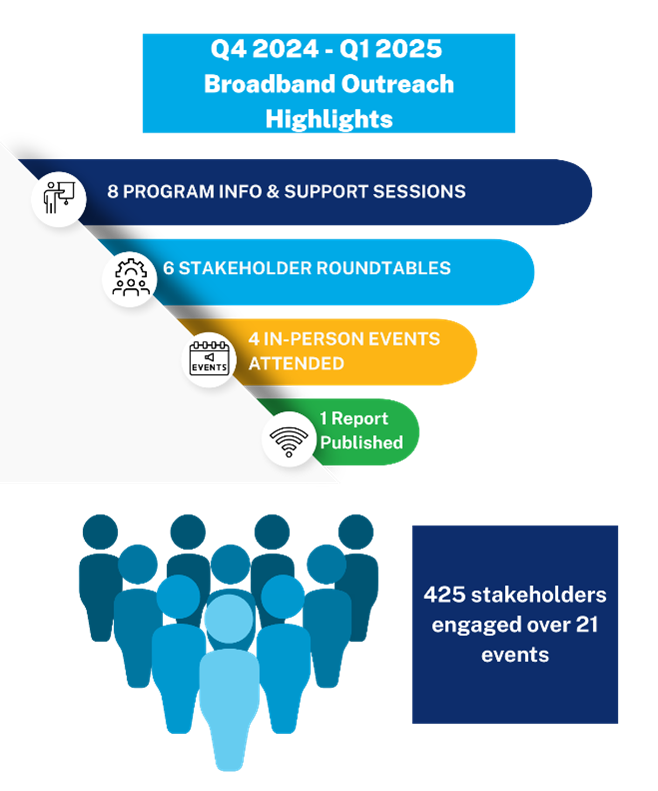 Q4 2024 - Q1 2025
Broadband Outreach
Highlights

8 PROGRAM INFO & SUPPORT SESSIONS

6 STAKEHOLDER ROUNDTABLES

EVENTS

4 IN-PERSON EVENTS ATTENDED

1 Report Published

425 stakeholders engaged over 21 events